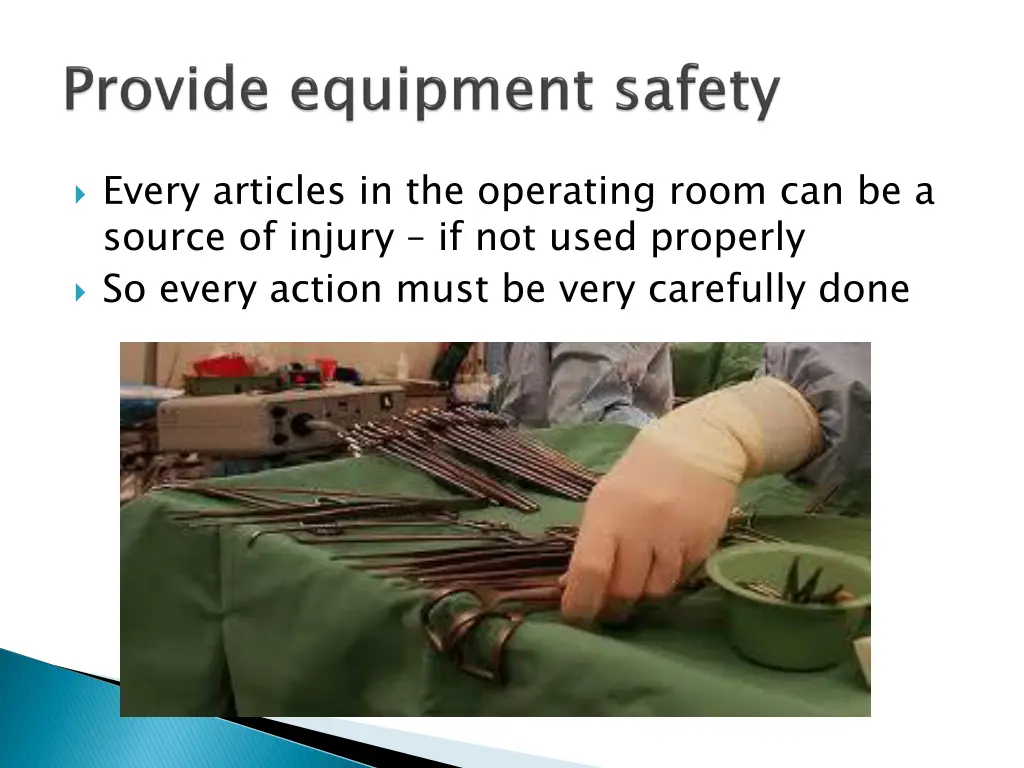 Provide equipment safety

Every articles in the operating room can be a source of injury – if not used properly

So every action must be very carefully done